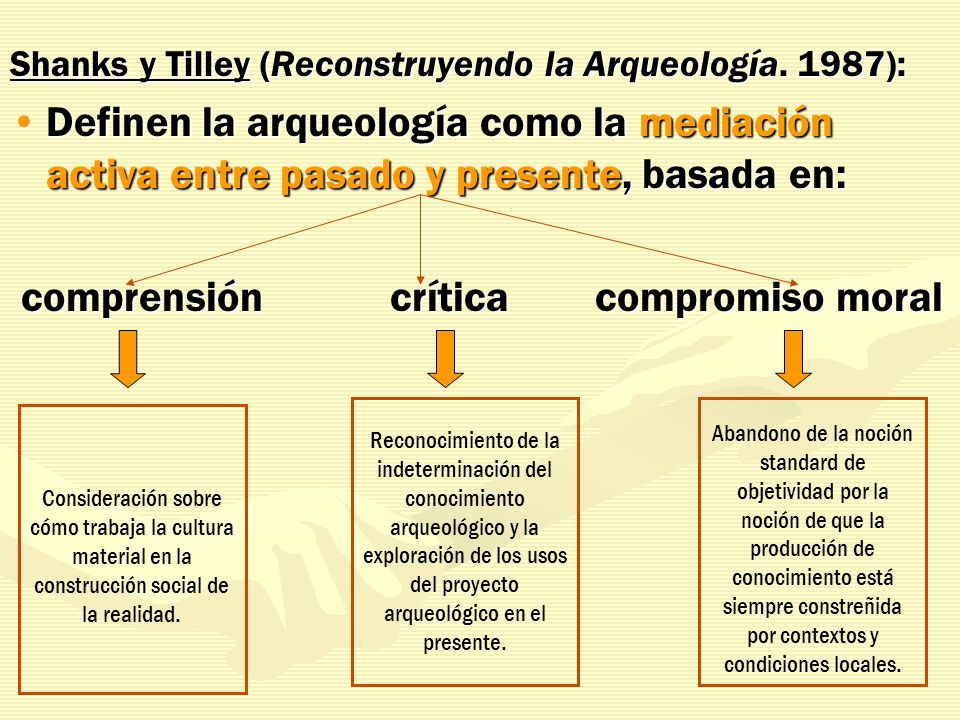 Shanks y Tilley (Reconstruyendo la Arqueología. 1987):

• Definen la arqueología como la mediación activa entre pasado y presente, basada en:

comprensión

crítica

compromiso moral

Consideración sobre cómo trabaja la cultura material en la construcción social de la realidad.

Reconocimiento de la indeterminación del conocimiento arqueológico y la exploración de los usos del proyecto arqueológico en el presente.

Abandono de la noción standard de objetividad por la noción de que la producción de conocimiento está siempre constreñida por contextos y condiciones locales.